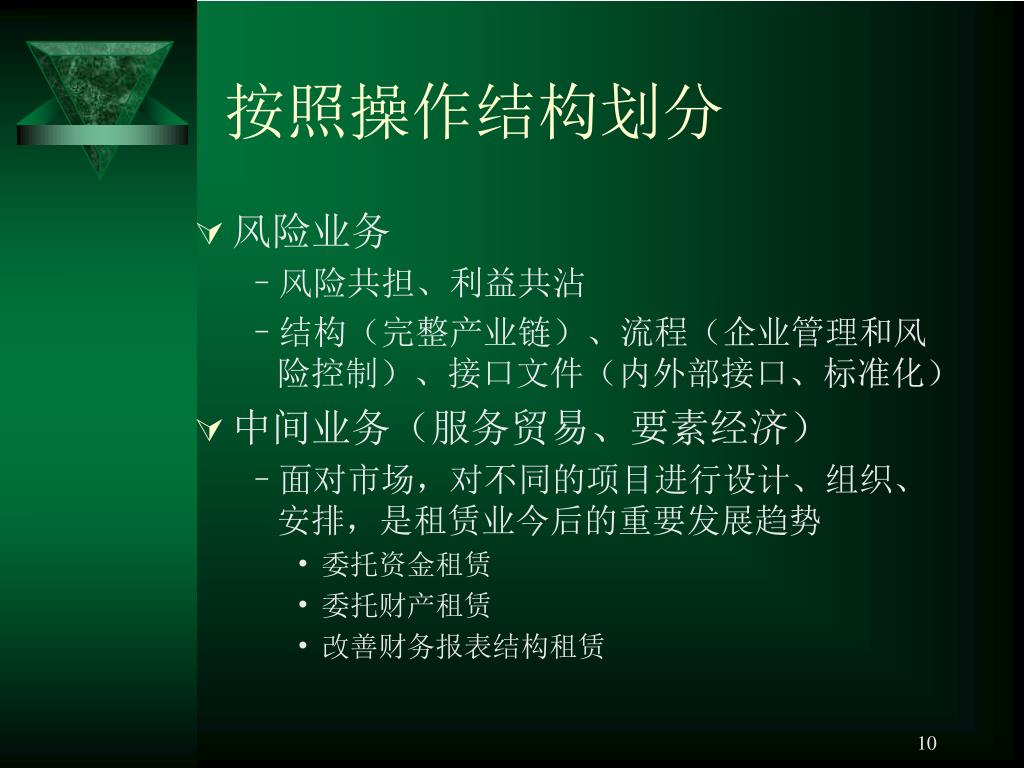 按照操作结构划分

风险业务
– 风险共担、利益共沾
– 结构（完整产业链）、流程（企业管理和风险控制）、接口文件（内外部接口、标准化）

中间业务（服务贸易、要素经济）
– 面对市场，对不同的项目进行设计、组织、安排，是租赁业今后的重要发展趋势
• 委托资金租赁
• 委托财产租赁
• 改善财务报表结构租赁

10